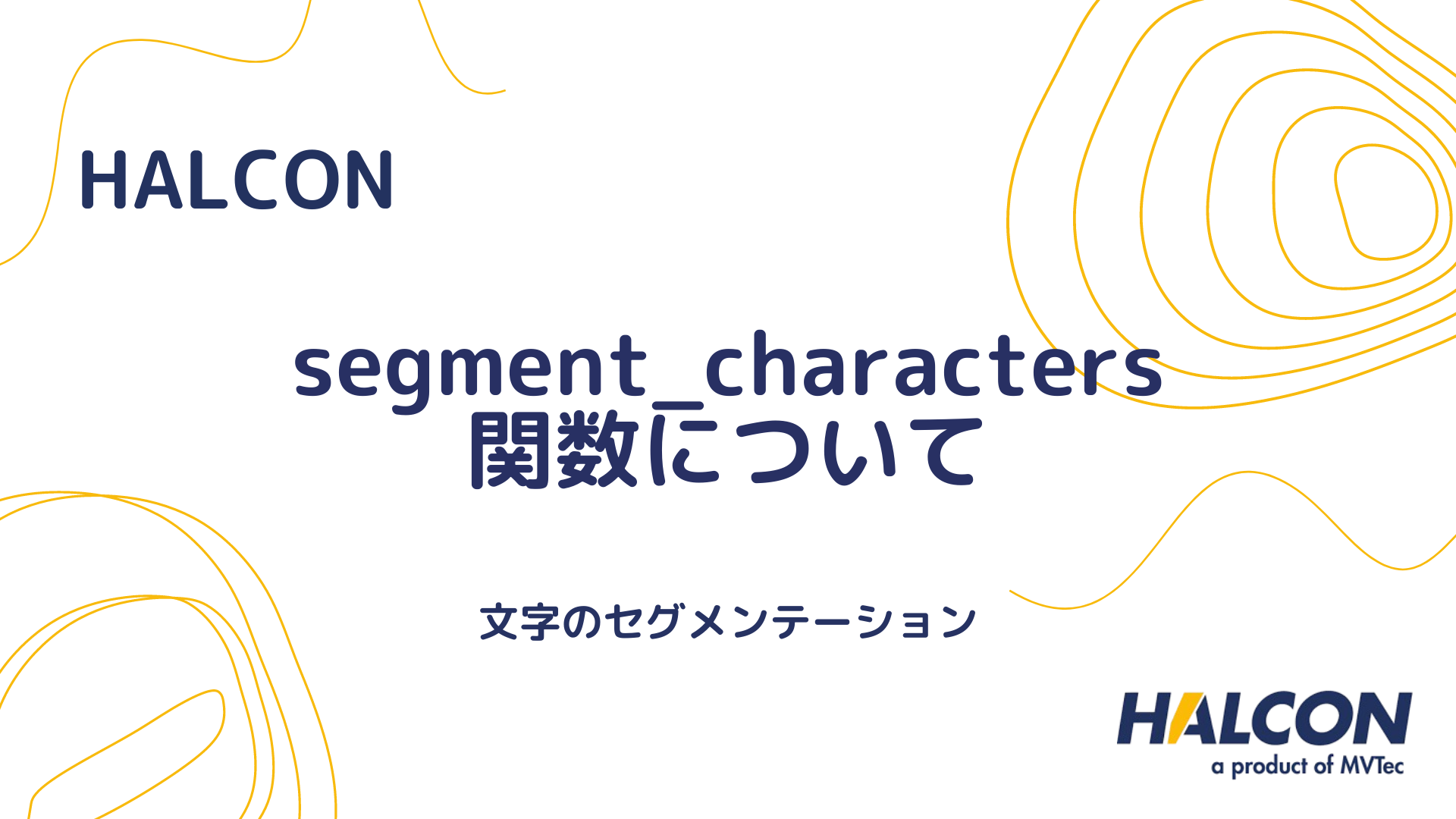 HALCON

segment_characters
関数について

文字のセグメンテーション

HALCON
a product of MVTec